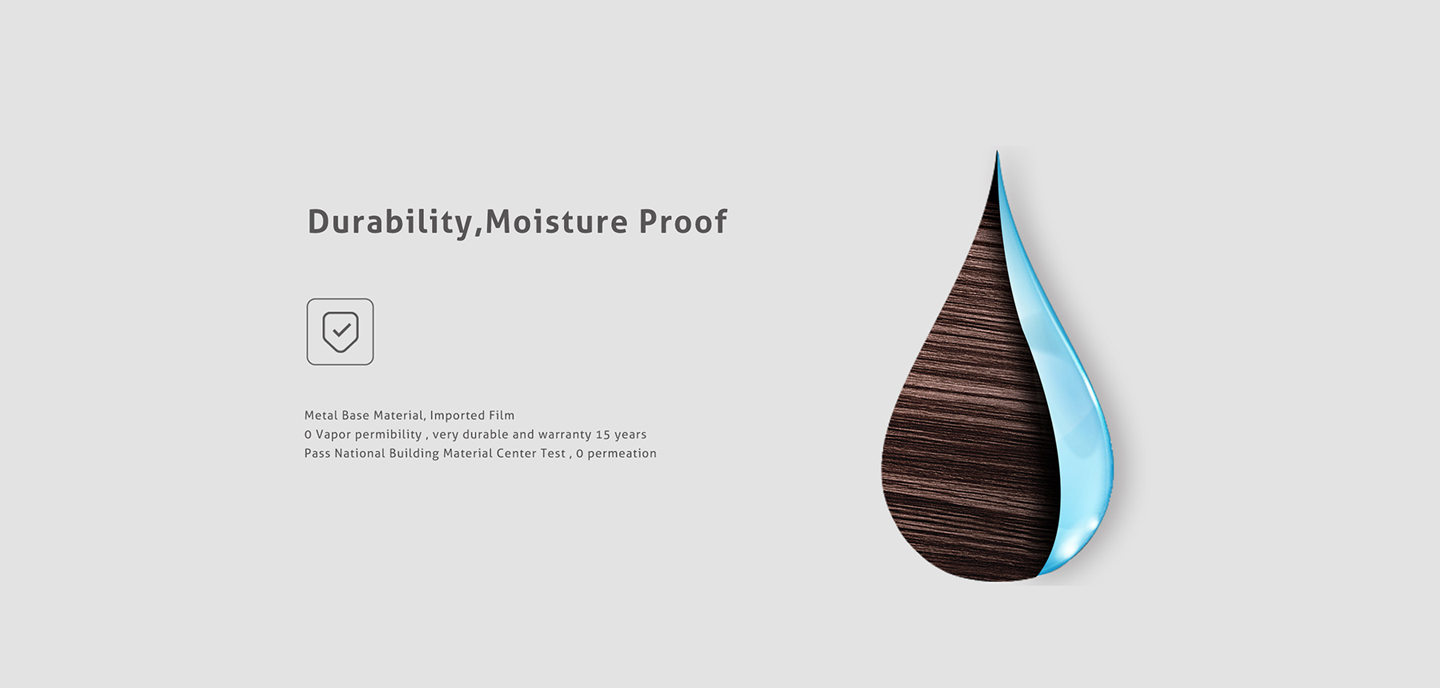 Durability,Moisture Proof

Metal Base Material, Imported Film
0 Vapor permibility , very durable and warranty 15 years
Pass National Building Material Center Test , 0 permeation